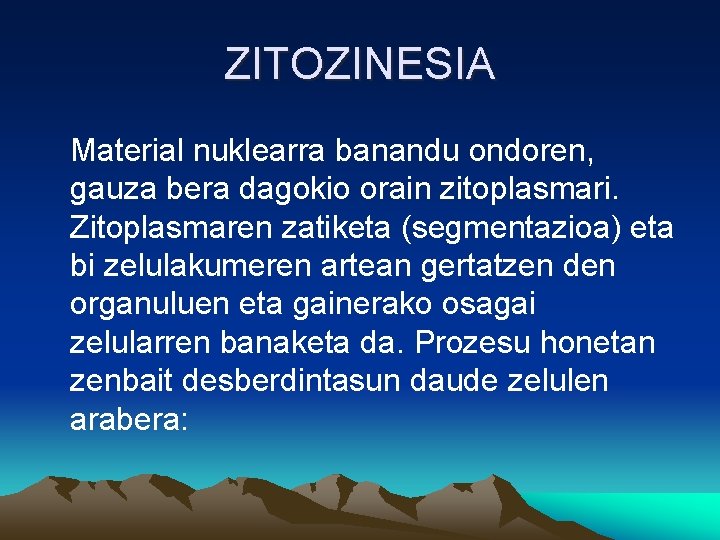 ZITOZINESIA

Material nuklearra banandu ondoren, gauza bera dagokio orain zitoplasmari. Zitoplasmaren zatiketa (segmentazioa) eta bi zelulakumeren artean gertatzen den organuluen eta gainerako osagai zelularren banaketa da. Prozesu honetan zenbait desberdintasun daude zelulen arabera: